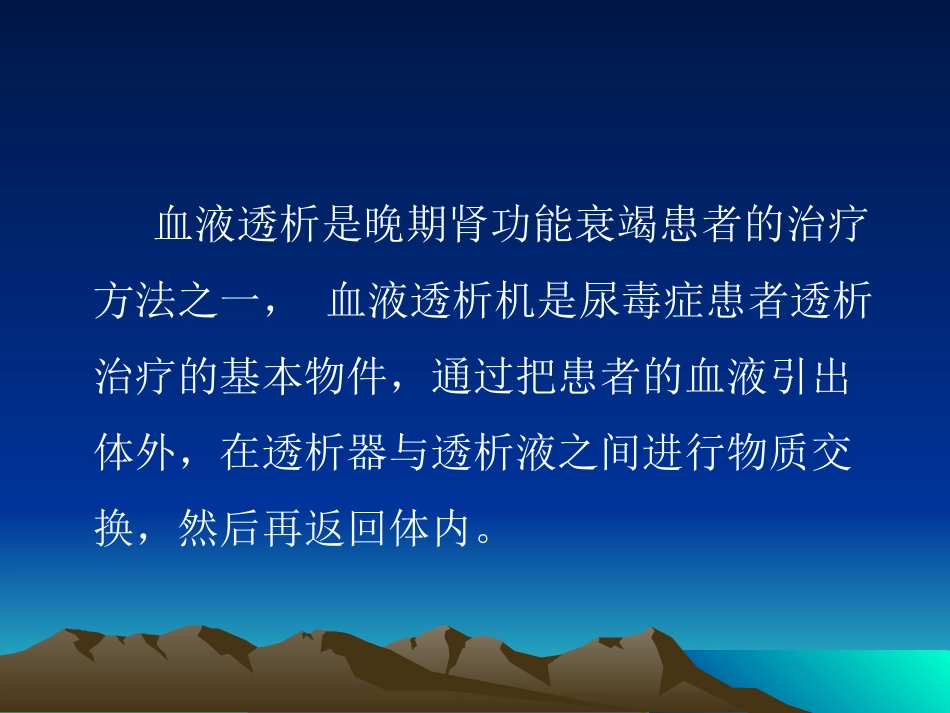 血液透析是晚期肾功能衰竭患者的治疗方法之一，  血液透析机是尿毒症患者透析治疗的基本物件，通过把患者的血液引出体外，在透析器与透析液之间进行物质交换，然后再返回体内。